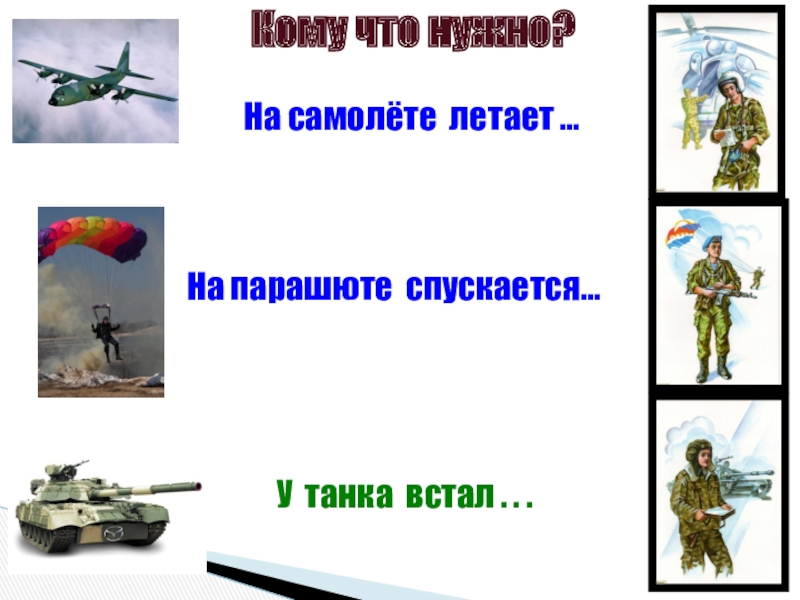 Кому что нужно?

На самолёте летает …

На парашюте спускается…

У танка встал . . .